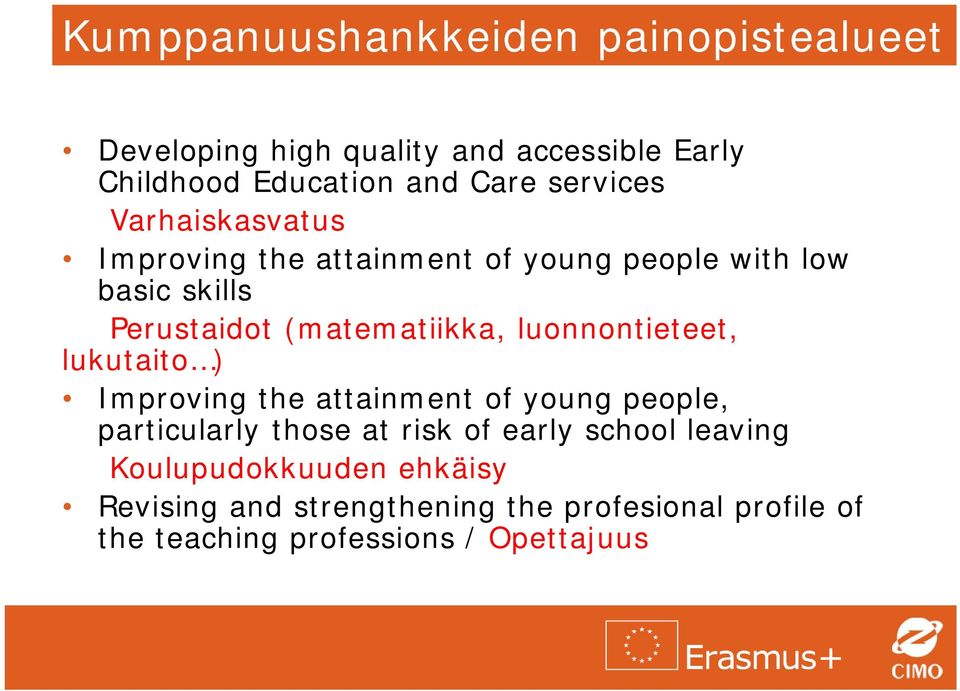 Kumppanuushankkeiden painopistealueet

• Developing high quality and accessible Early Childhood Education and Care services

Varhaiskasvatus

• Improving the attainment of young people with low basic skills

Perustaidot (matematiikka, luonnontieteet, lukutaito…)

• Improving the attainment of young people, particularly those at risk of early school leaving

Koulupudokkuuden ehkäisy

• Revising and strengthening the profesional profile of the teaching professions / Opettajuus

Erasmus+

CIMO